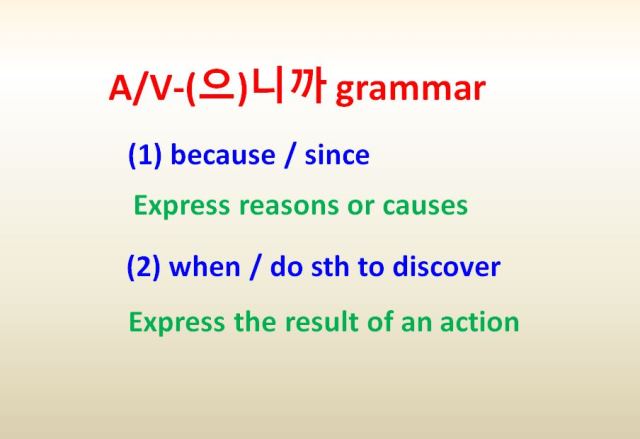 A/V-(으)니까 grammar

(1) because / since

Express reasons or causes

(2) when / do sth to discover

Express the result of an action